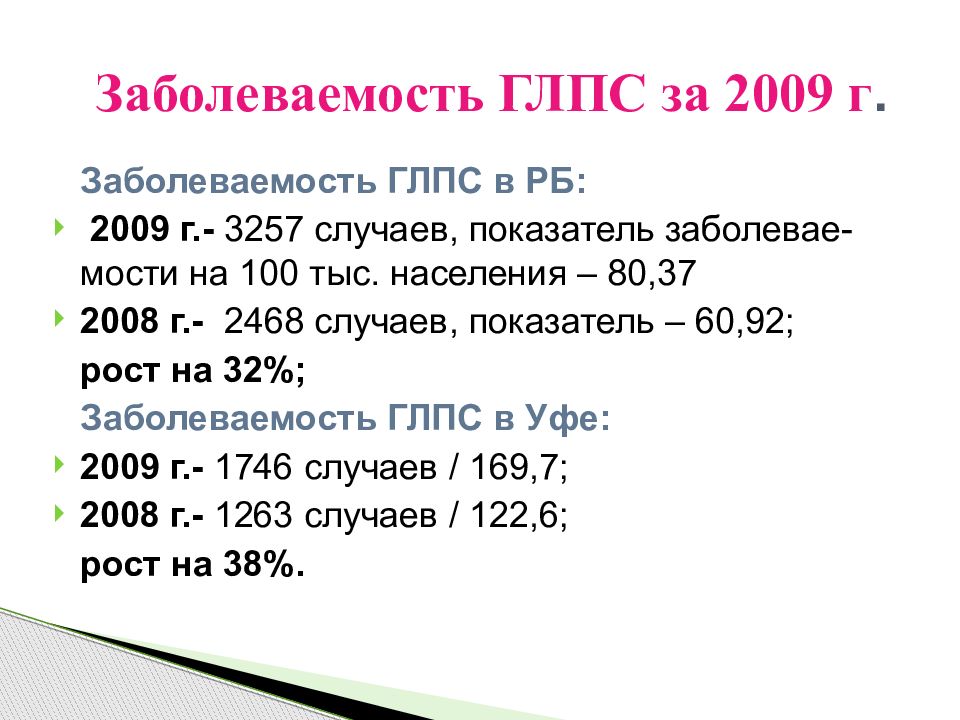 Заболеваемость ГЛПС за 2009 г.

Заболеваемость ГЛПС в РБ:

2009 г.- 3257 случаев, показатель заболеваемости на 100 тыс. населения – 80,37

2008 г.- 2468 случаев, показатель – 60,92;

рост на 32%;

Заболеваемость ГЛПС в Уфе:

2009 г.- 1746 случаев / 169,7;

2008 г.- 1263 случаев / 122,6;

рост на 38%.